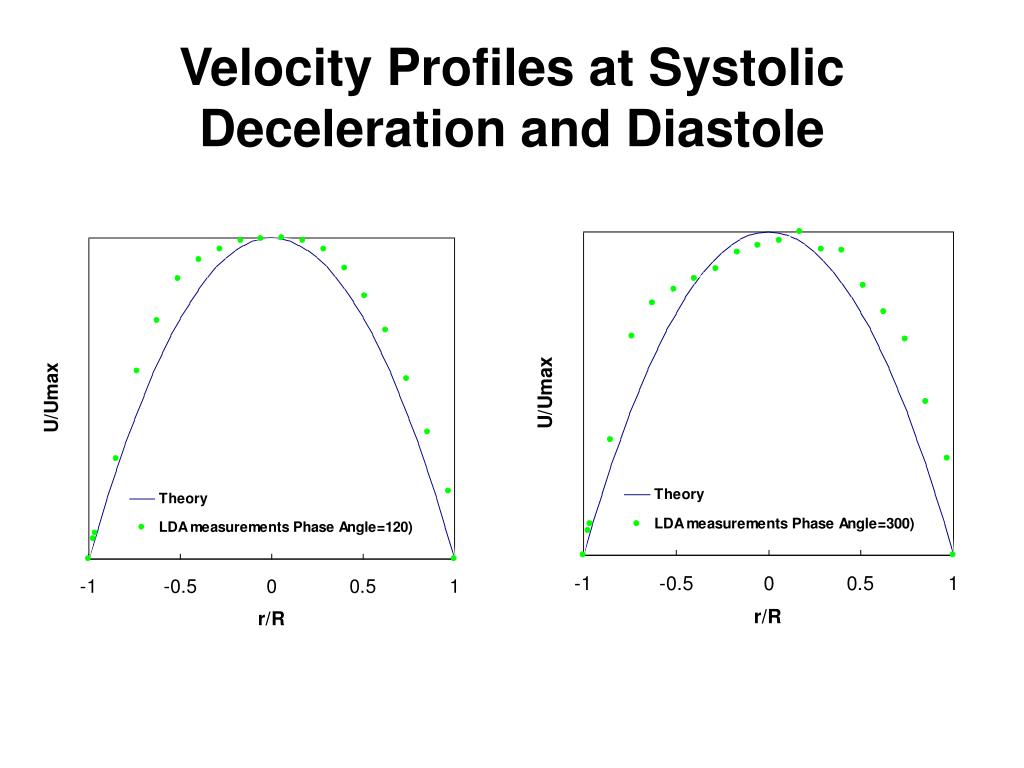 Velocity Profiles at Systolic Deceleration and Diastole

U/Umax

Theory

LDA measurements Phase Angle=120)

-1

-0.5

0

0.5

1

r/R

U/Umax

Theory

LDA measurements Phase Angle=300)

-1

-0.5

0

0.5

1

r/R